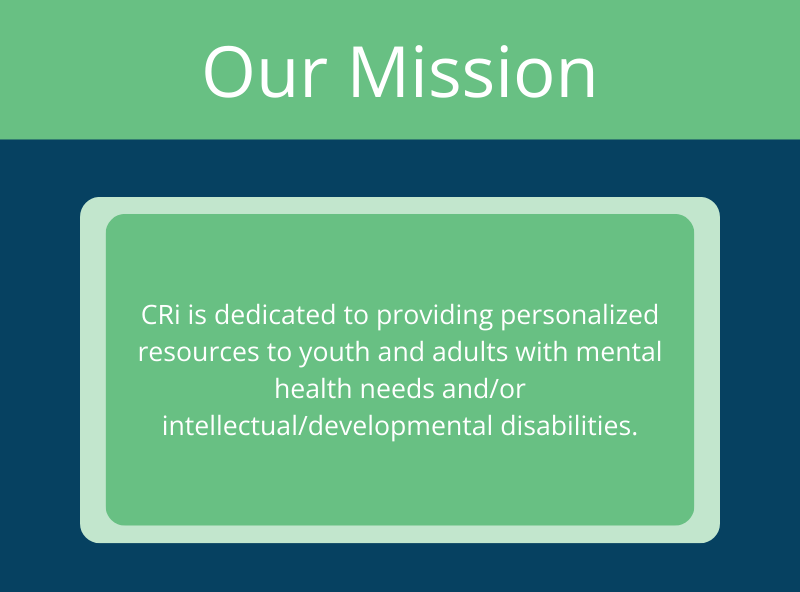 Our Mission

CRi is dedicated to providing personalized resources to youth and adults with mental health needs and/or intellectual/developmental disabilities.